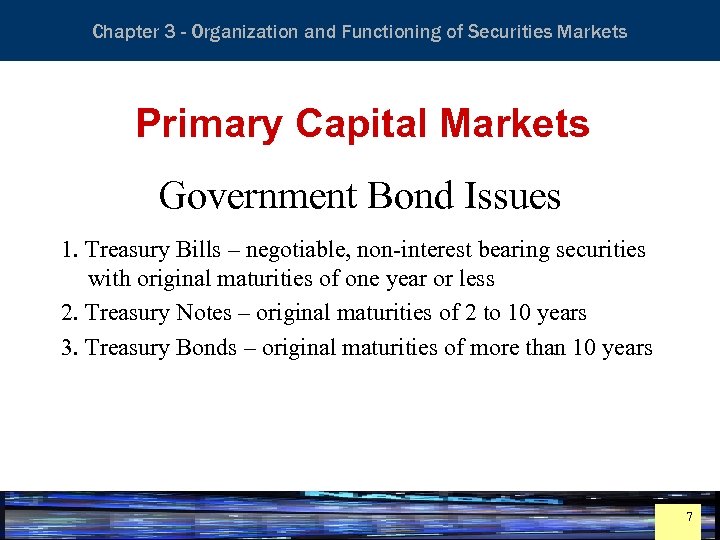 Chapter 3 - Organization and Functioning of Securities Markets

Primary Capital Markets

Government Bond Issues

1. Treasury Bills – negotiable, non-interest bearing securities with original maturities of one year or less

2. Treasury Notes – original maturities of 2 to 10 years

3. Treasury Bonds – original maturities of more than 10 years

7